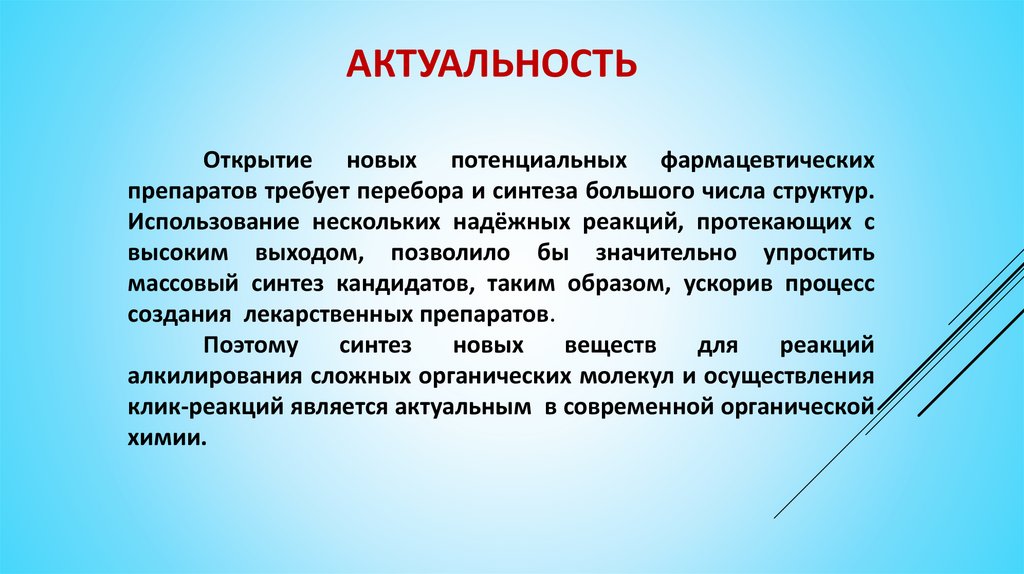 АКТУАЛЬНОСТЬ

Открытие новых потенциальных фармацевтических препаратов требует перебора и синтеза большого числа структур. Использование нескольких надёжных реакций, протекающих с высоким выходом, позволило бы значительно упростить массовый синтез кандидатов, таким образом, ускорив процесс создания лекарственных препаратов.

Поэтому синтез новых веществ для реакций алкилирования сложных органических молекул и осуществления клик-реакций является актуальным в современной органической химии.